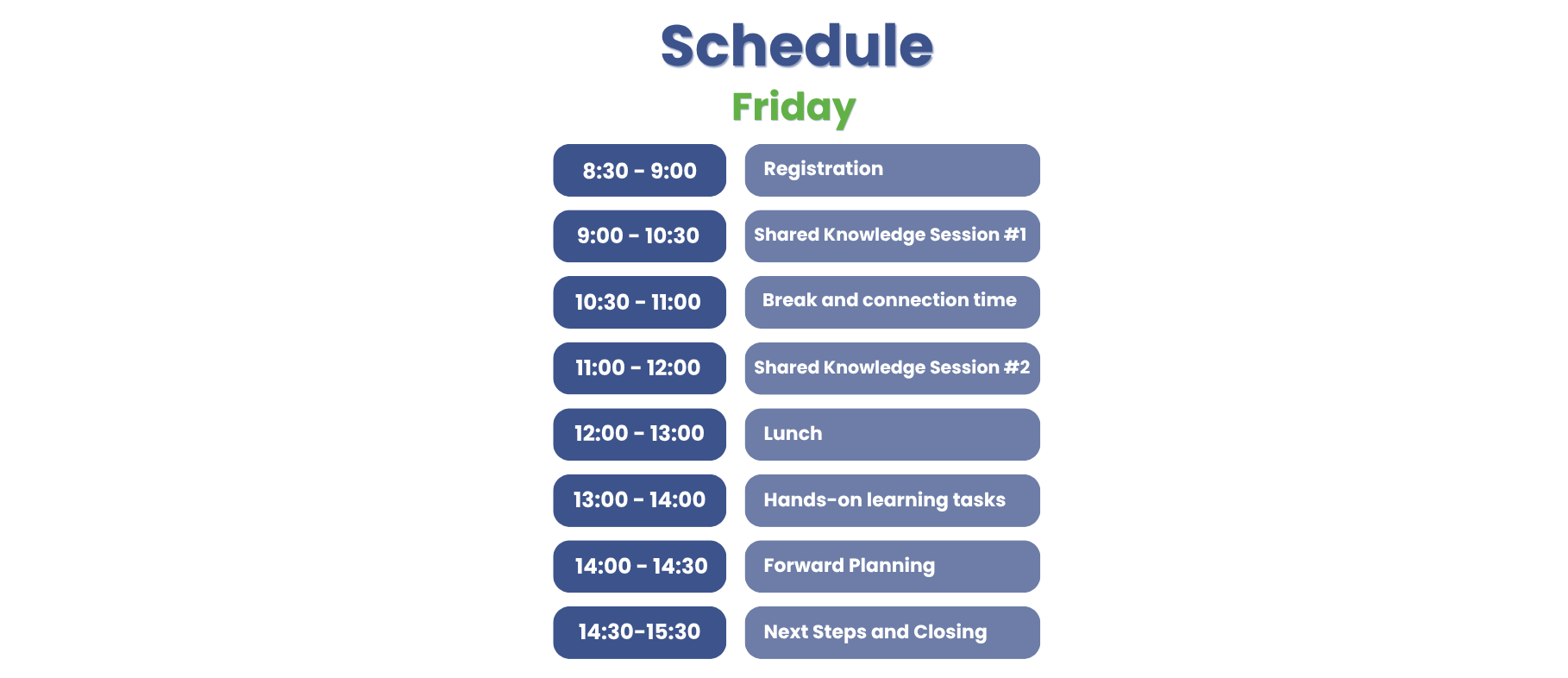 Schedule

Friday

8:30 - 9:00
Registration

9:00 - 10:30
Shared Knowledge Session #1

10:30 - 11:00
Break and connection time

11:00 - 12:00
Shared Knowledge Session #2

12:00 - 13:00
Lunch

13:00 - 14:00
Hands-on learning tasks

14:00 - 14:30
Forward Planning

14:30-15:30
Next Steps and Closing